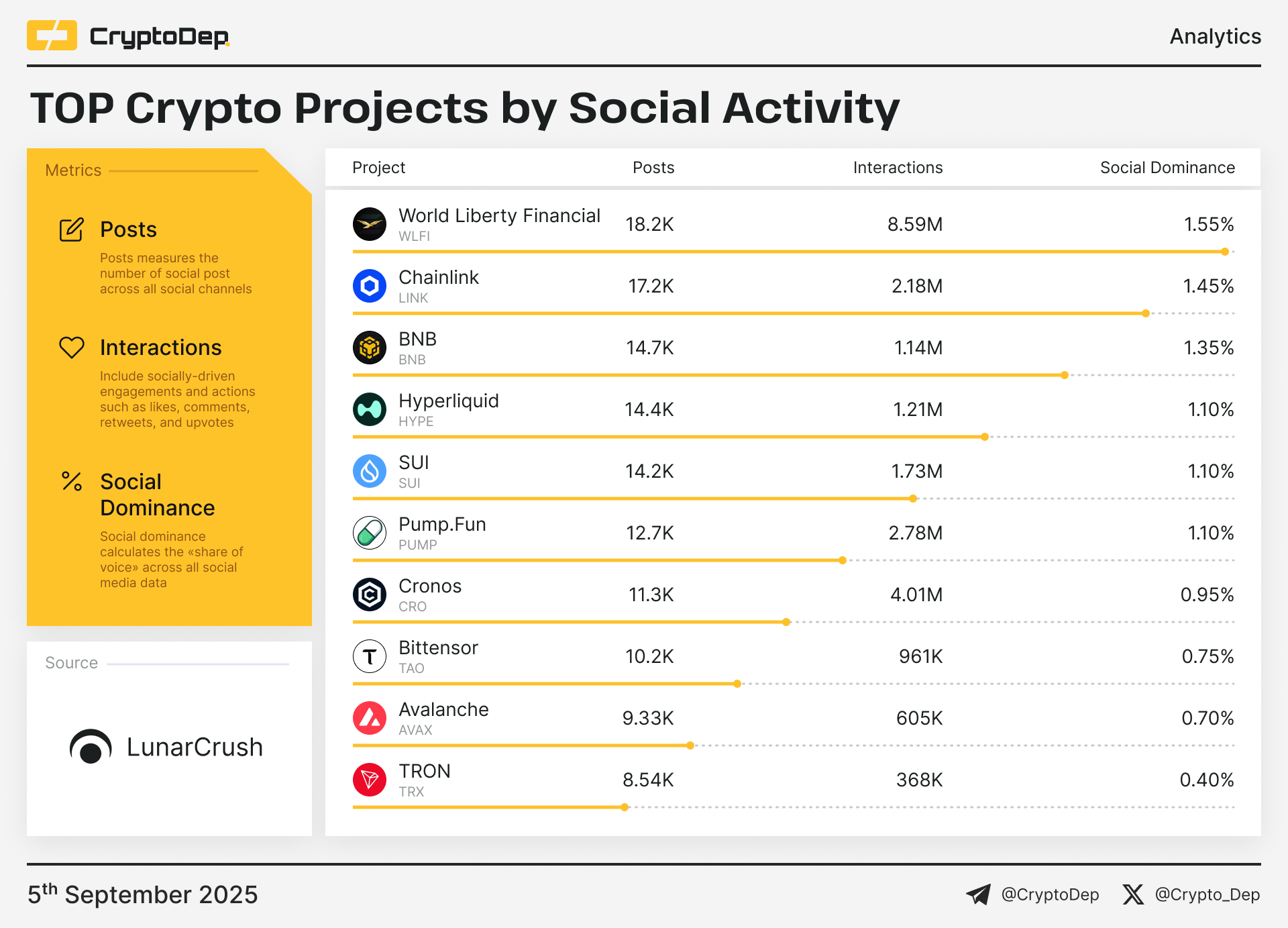 CryptoDep

Analytics

TOP Crypto Projects by Social Activity

Metrics

Posts

Posts measures the number of social post across all social channels

Interactions

Include socially-driven engagements and actions such as likes, comments, retweets, and upvotes

Social Dominance

Social dominance calculates the «share of voice» across all social media data

Source

LunarCrush

| Project | Posts | Interactions | Social Dominance |
|---|---|---|---|
| World Liberty Financial WLFI | 18.2K | 8.59M | 1.55% |
| Chainlink LINK | 17.2K | 2.18M | 1.45% |
| BNB BNB | 14.7K | 1.14M | 1.35% |
| Hyperliquid HYPE | 14.4K | 1.21M | 1.10% |
| SUI SUI | 14.2K | 1.73M | 1.10% |
| Pump.Fun PUMP | 12.7K | 2.78M | 1.10% |
| Cronos CRO | 11.3K | 4.01M | 0.95% |
| Bittensor TAO | 10.2K | 961K | 0.75% |
| Avalanche AVAX | 9.33K | 605K | 0.70% |
| TRON TRX | 8.54K | 368K | 0.40% |

$5^{th}$ September 2025

@CryptoDep @Crypto_Dep